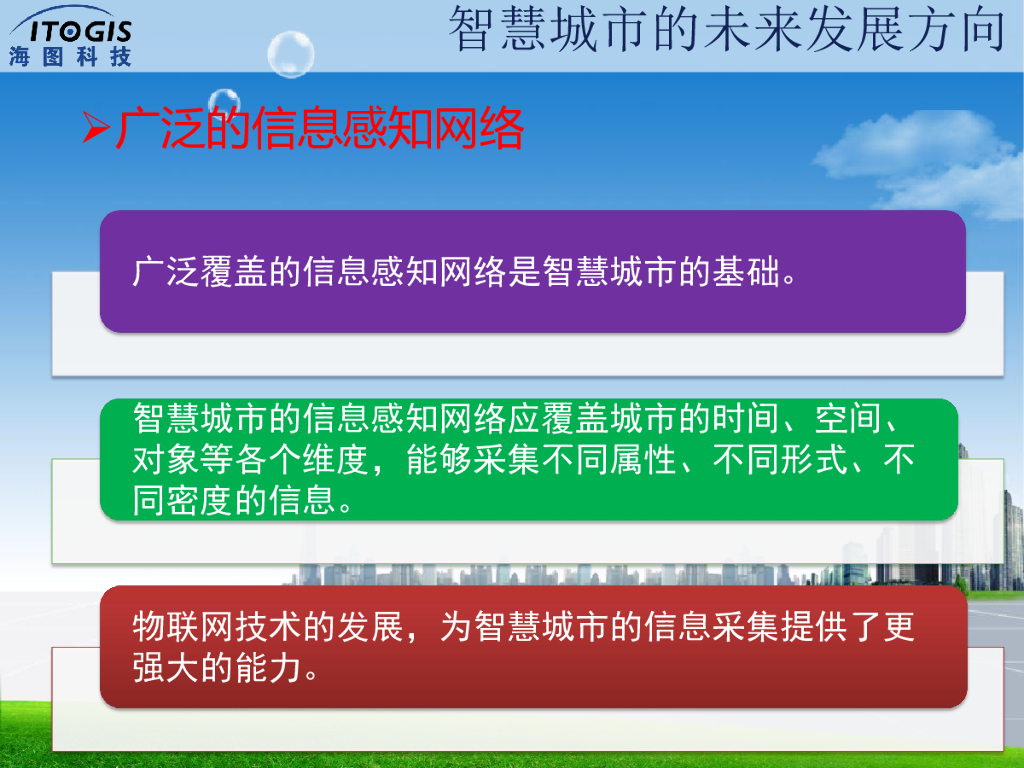 ITOGIS
海图科技

智慧城市的未来发展方向

➢广泛的信息感知网络

广泛覆盖的信息感知网络是智慧城市的基础。

智慧城市的信息感知网络应覆盖城市的时间、空间、对象等各个维度，能够采集不同属性、不同形式、不同密度的信息。

物联网技术的发展，为智慧城市的信息采集提供了更强大的能力。